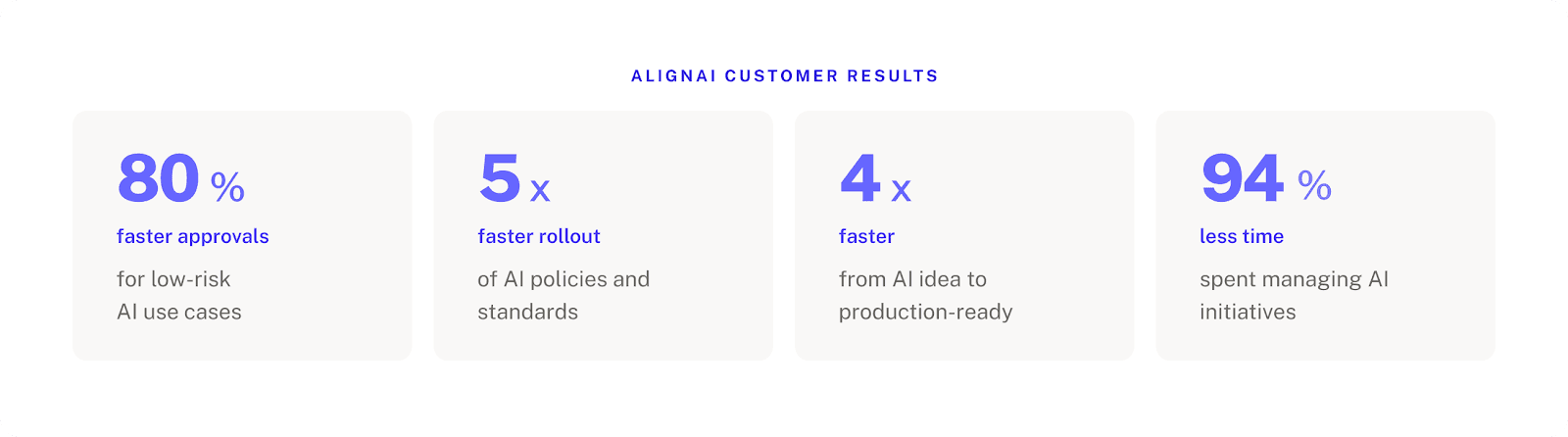 ALIGNAI CUSTOMER RESULTS

80 %
faster approvals
for low-risk AI use cases

5 x
faster rollout
of AI policies and standards

4 x
faster
from AI idea to production-ready

94 %
less time
spent managing AI initiatives